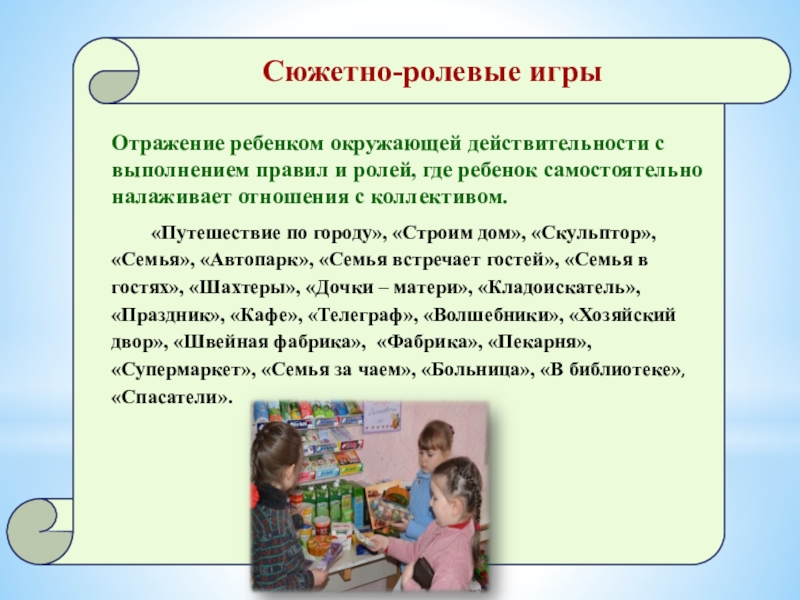 Сюжетно-ролевые игры

Отражение ребенком окружающей действительности с выполнением правил и ролей, где ребенок самостоятельно налаживает отношения с коллективом.

«Путешествие по городу», «Строим дом», «Скульптор», «Семья», «Автопарк», «Семья встречает гостей», «Семья в гостях», «Шахтеры», «Дочки – матери», «Кладоискатель», «Праздник», «Кафе», «Телеграф», «Волшебники», «Хозяйский двор», «Швейная фабрика», «Фабрика», «Пекарня», «Супермаркет», «Семья за чаем», «Больница», «В библиотеке», «Спасатели».